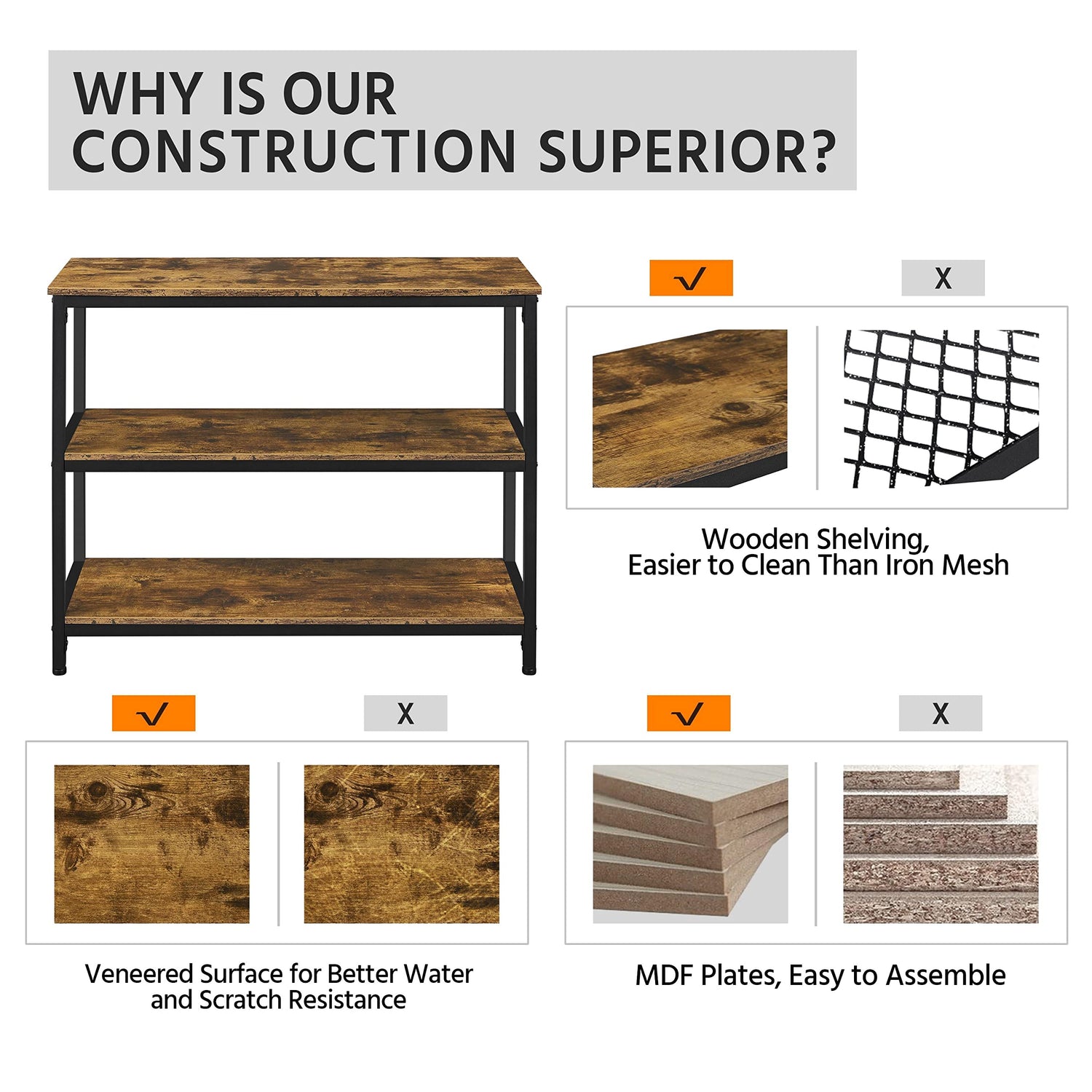 WHY IS OUR CONSTRUCTION SUPERIOR?

√

X

Wooden Shelving, Easier to Clean Than Iron Mesh

√

X

Veneered Surface for Better Water and Scratch Resistance

√

X

MDF Plates, Easy to Assemble